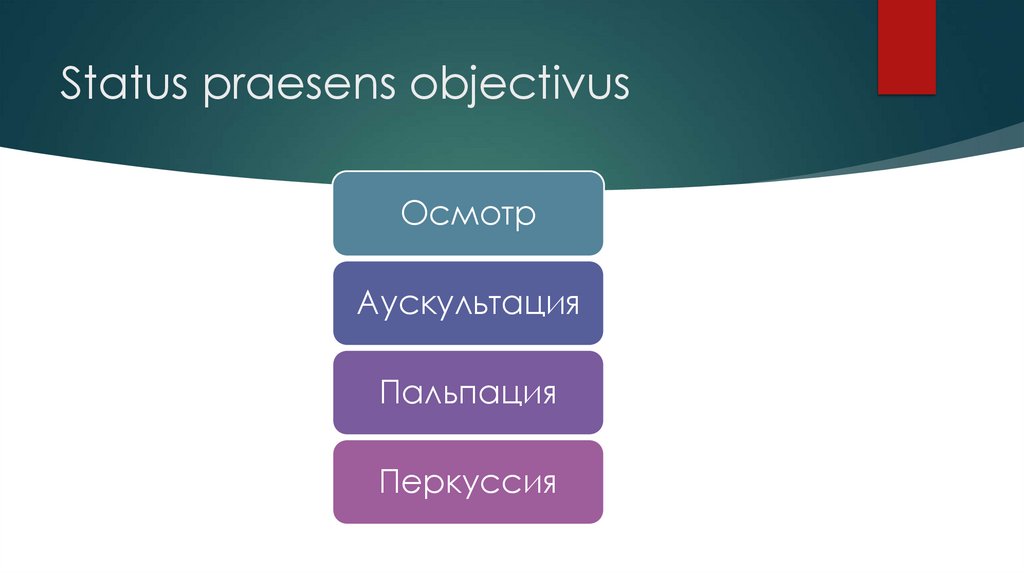 Status praesens objectivus

Осмотр

Аускультация

Пальпация

Перкуссия